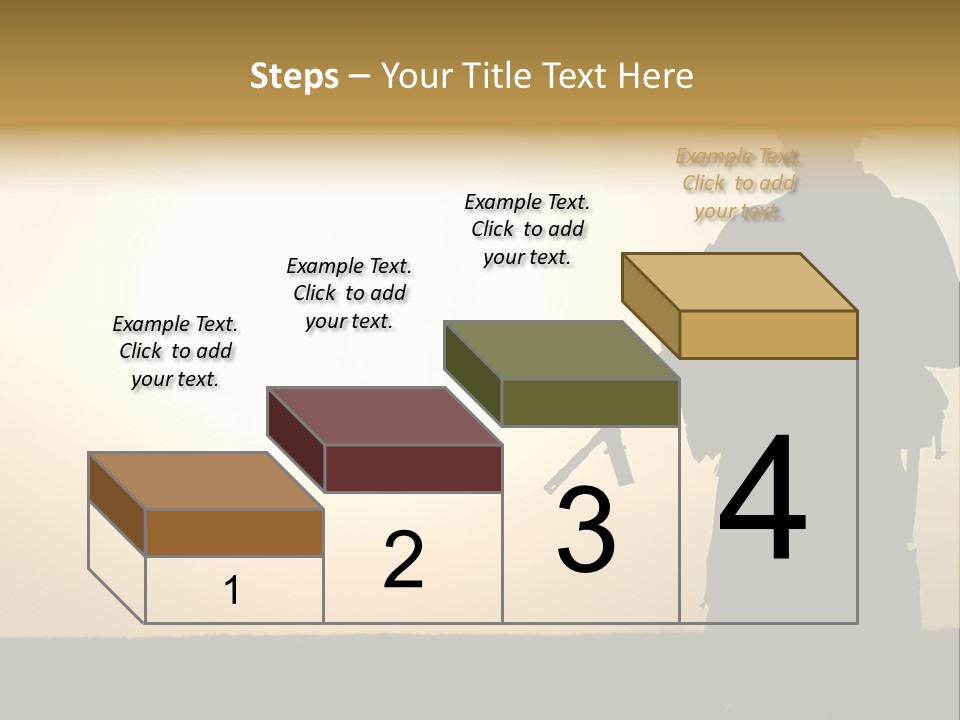 Steps – Your Title Text Here

Example Text. Click to add your text.

Example Text. Click to add your text.

Example Text. Click to add your text.

Example Text. Click to add your text.

1

2

3

4